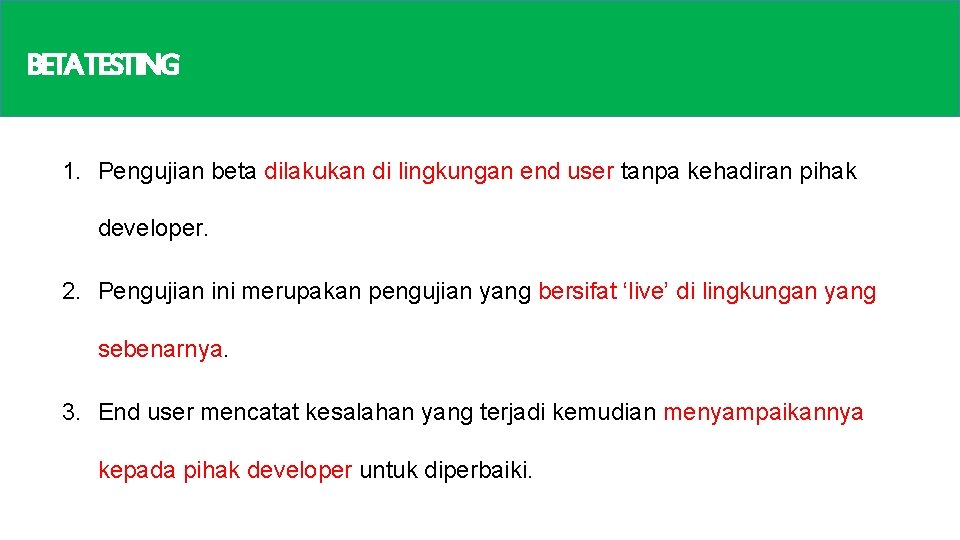 BETA TESTING

1. Pengujian beta dilakukan di lingkungan end user tanpa kehadiran pihak developer.

2. Pengujian ini merupakan pengujian yang bersifat ‘live’ di lingkungan yang sebenarnya.

3. End user mencatat kesalahan yang terjadi kemudian menyampaikannya kepada pihak developer untuk diperbaiki.